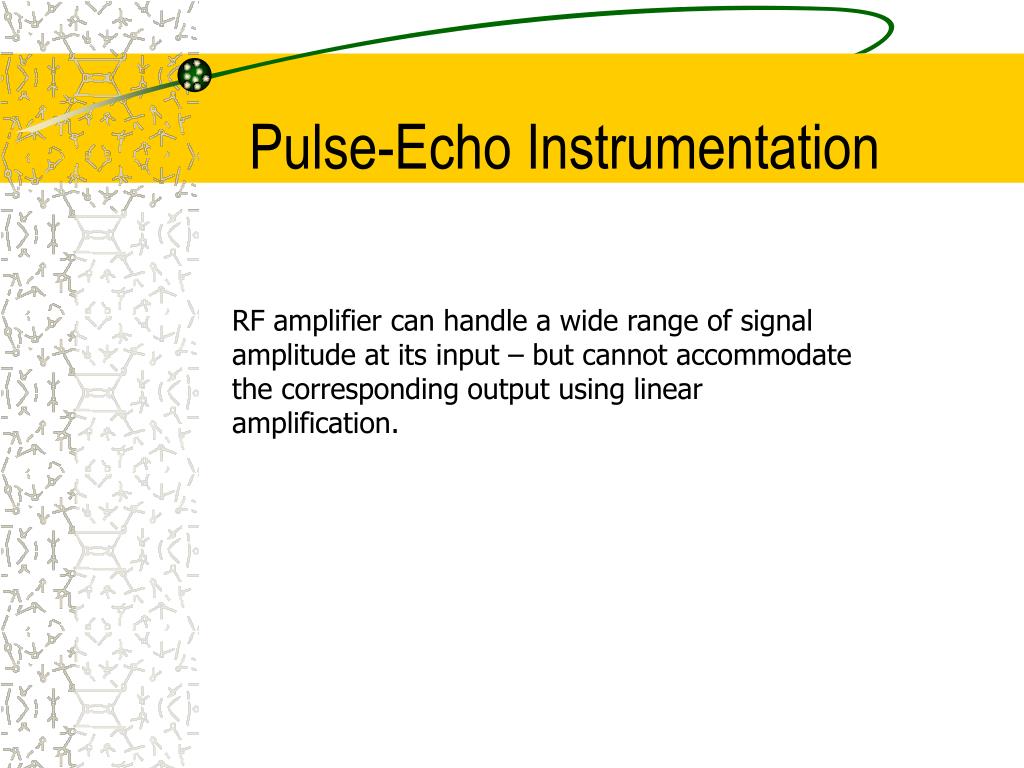 Pulse-Echo Instrumentation

RF amplifier can handle a wide range of signal amplitude at its input – but cannot accommodate the corresponding output using linear amplification.